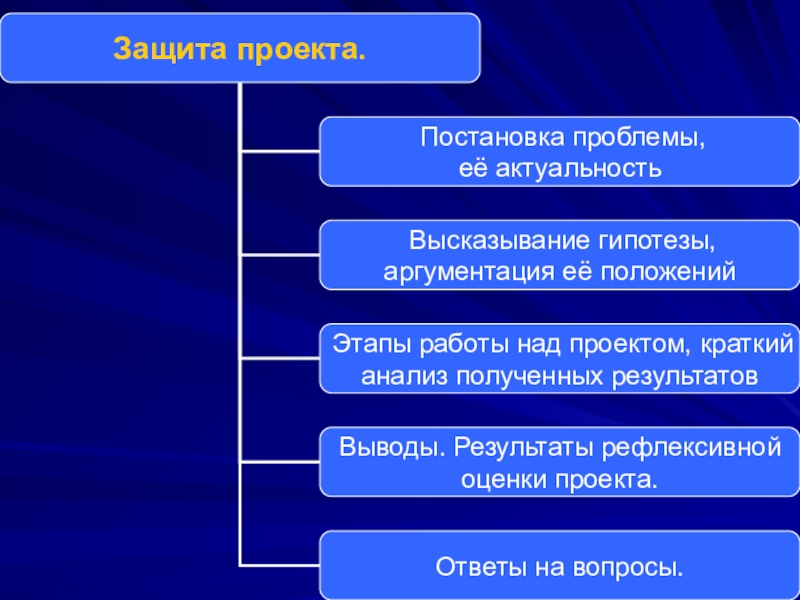 Защита проекта.

Постановка проблемы, её актуальность

Высказывание гипотезы, аргументация её положений

Этапы работы над проектом, краткий анализ полученных результатов

Выводы. Результаты рефлексивной оценки проекта.

Ответы на вопросы.